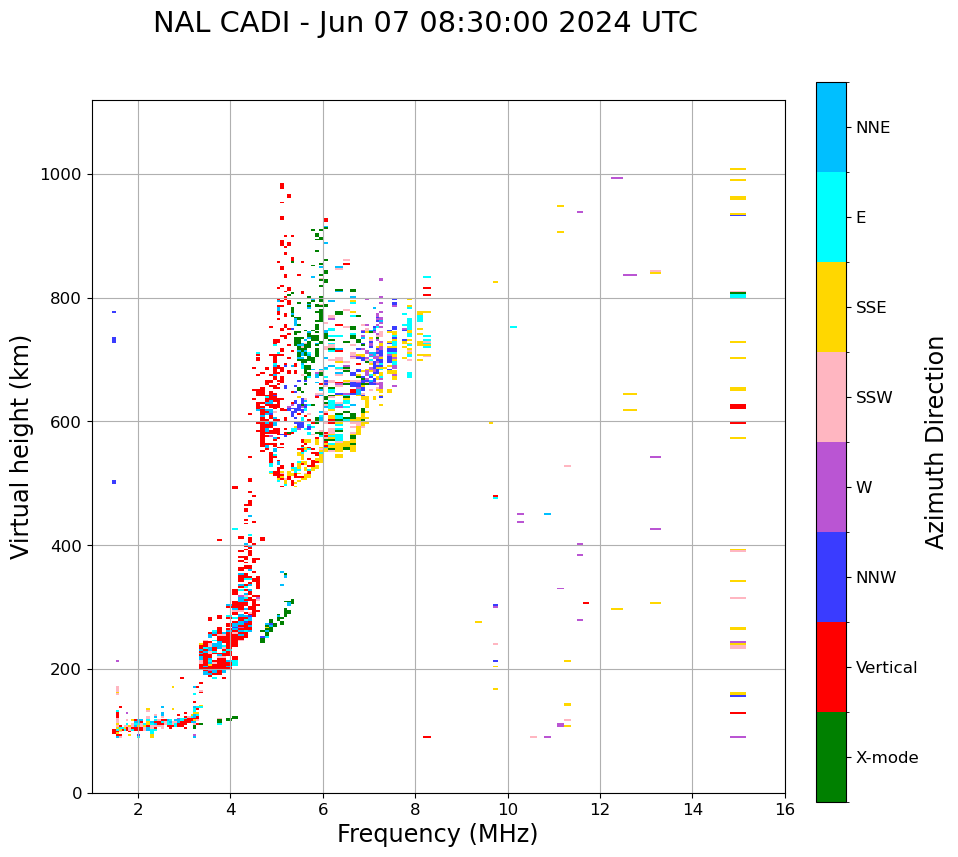 NAL CADI - Jun 07 08:30:00 2024 UTC

Virtual height (km)

1000
800
600
400
200
0

2
4
6
8
10
12
14
16

Frequency (MHz)

NNE
E
SSE
SSW
W
NNW
Vertical
X-mode

Azimuth Direction